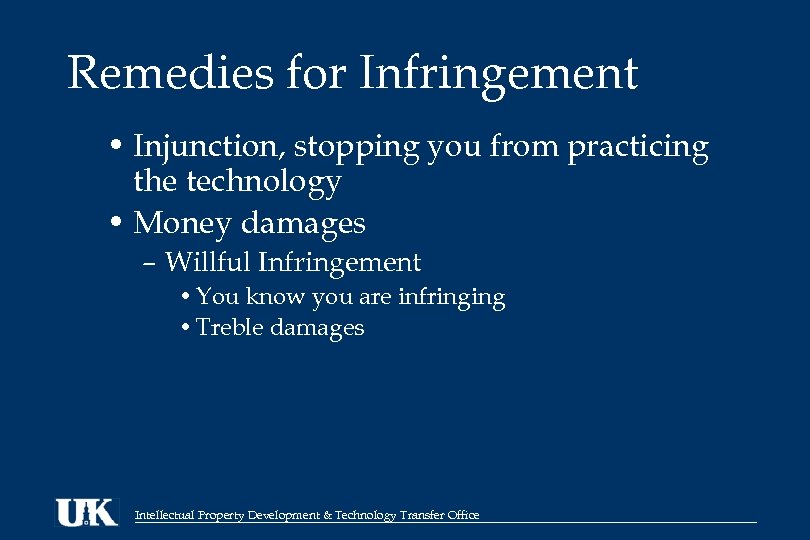 Remedies for Infringement

• Injunction, stopping you from practicing the technology

• Money damages

– Willful Infringement

• You know you are infringing

• Treble damages

UK

Intellectual Property Development & Technology Transfer Office